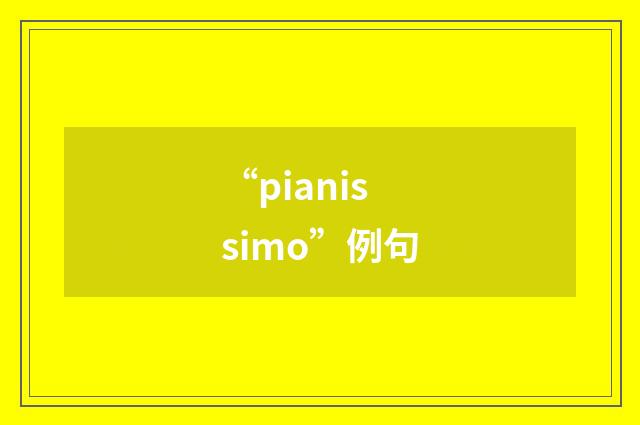 “pianissimo”例句